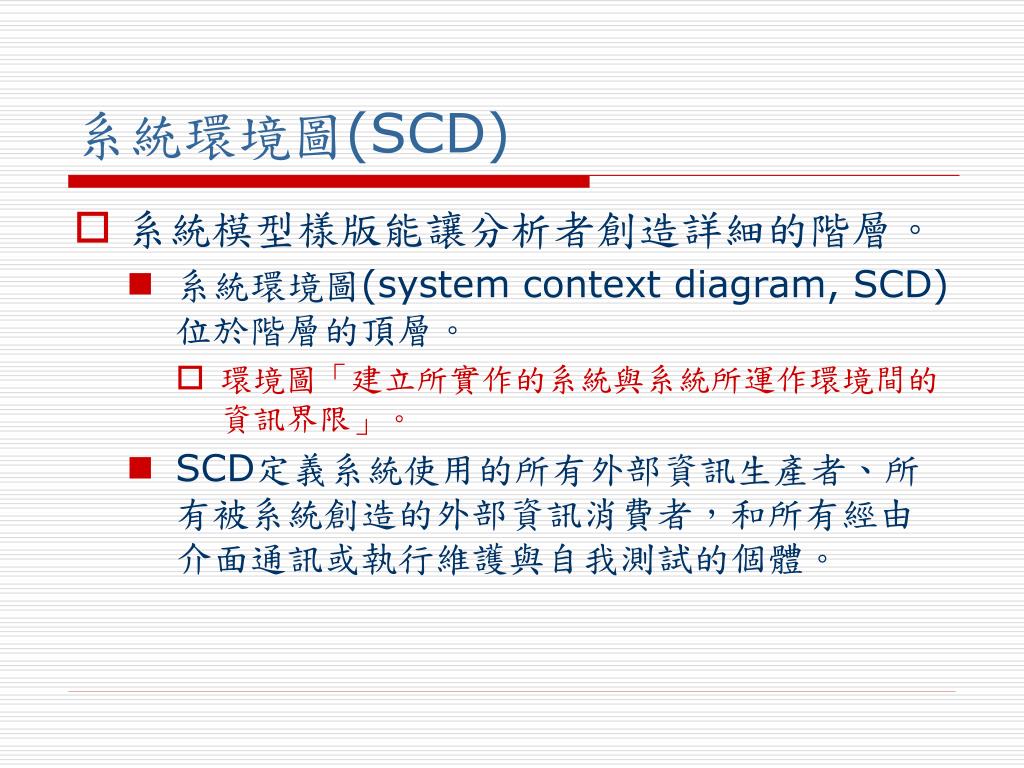 系統環境圖(SCD)

系統模型樣版能讓分析者創造詳細的階層。

系統環境圖(system context diagram, SCD)位於階層的頂層。

環境圖「建立所實作的系統與系統所運作環境間的資訊界限」。

SCD定義系統使用的所有外部資訊生產者、所有被系統創造的外部資訊消費者，和所有經由介面通訊或執行維護與自我測試的個體。